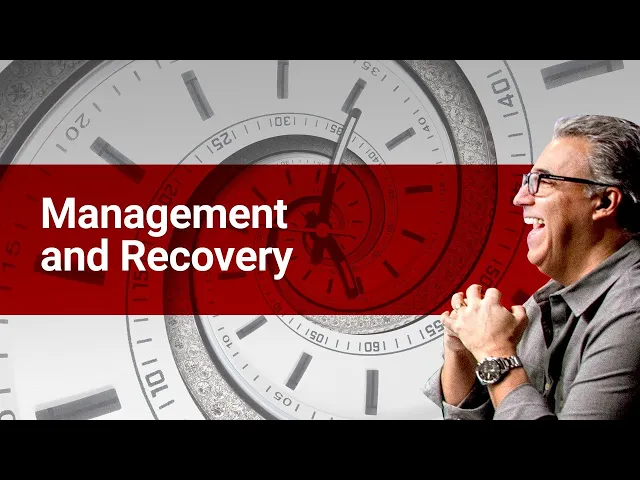 Management and Recovery